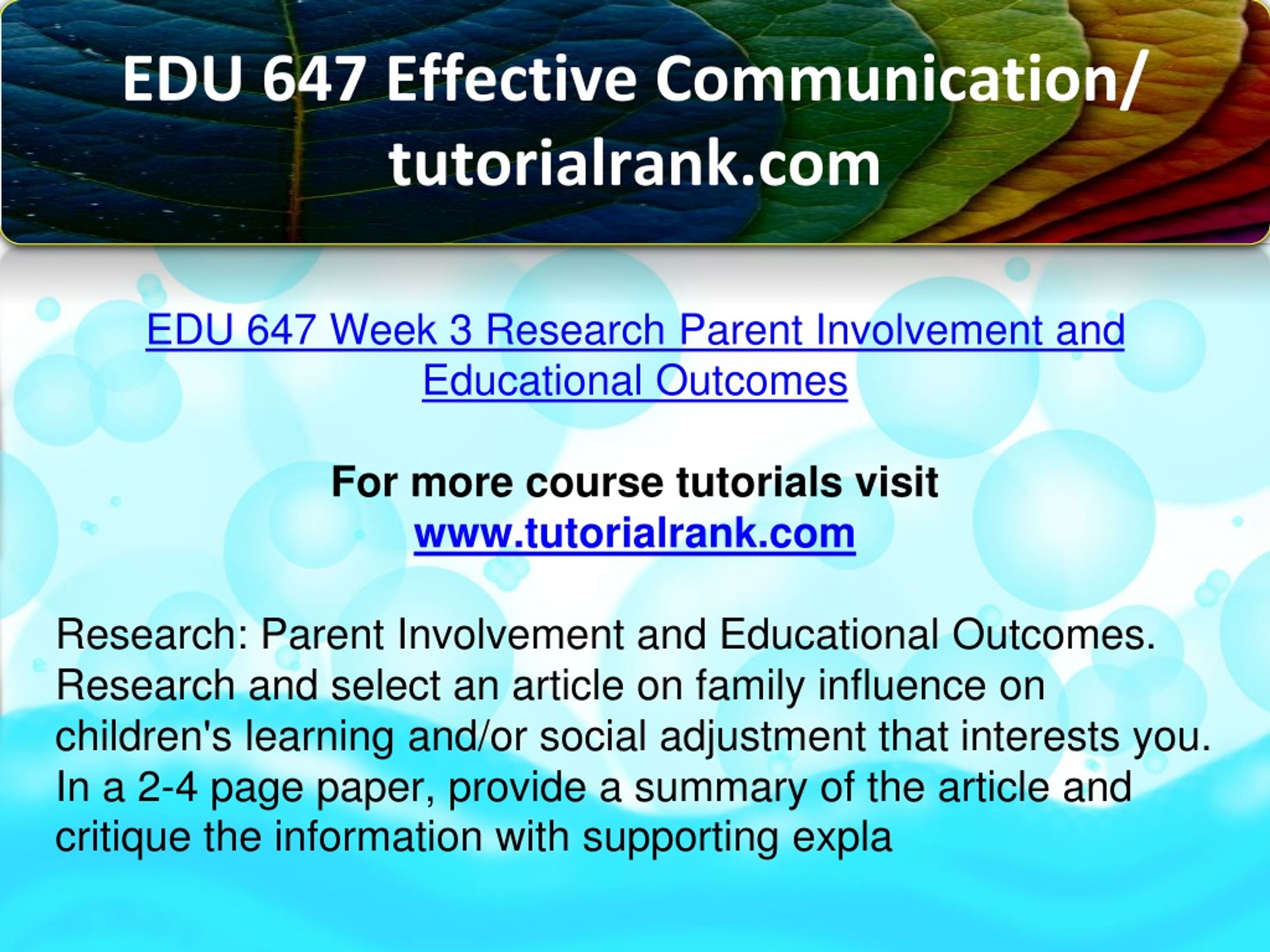 EDU 647 Effective Communication/ tutorialrank.com

EDU 647 Week 3 Research Parent Involvement and Educational Outcomes

For more course tutorials visit
www.tutorialrank.com

Research: Parent Involvement and Educational Outcomes. Research and select an article on family influence on children's learning and/or social adjustment that interests you. In a 2-4 page paper, provide a summary of the article and critique the information with supporting expla